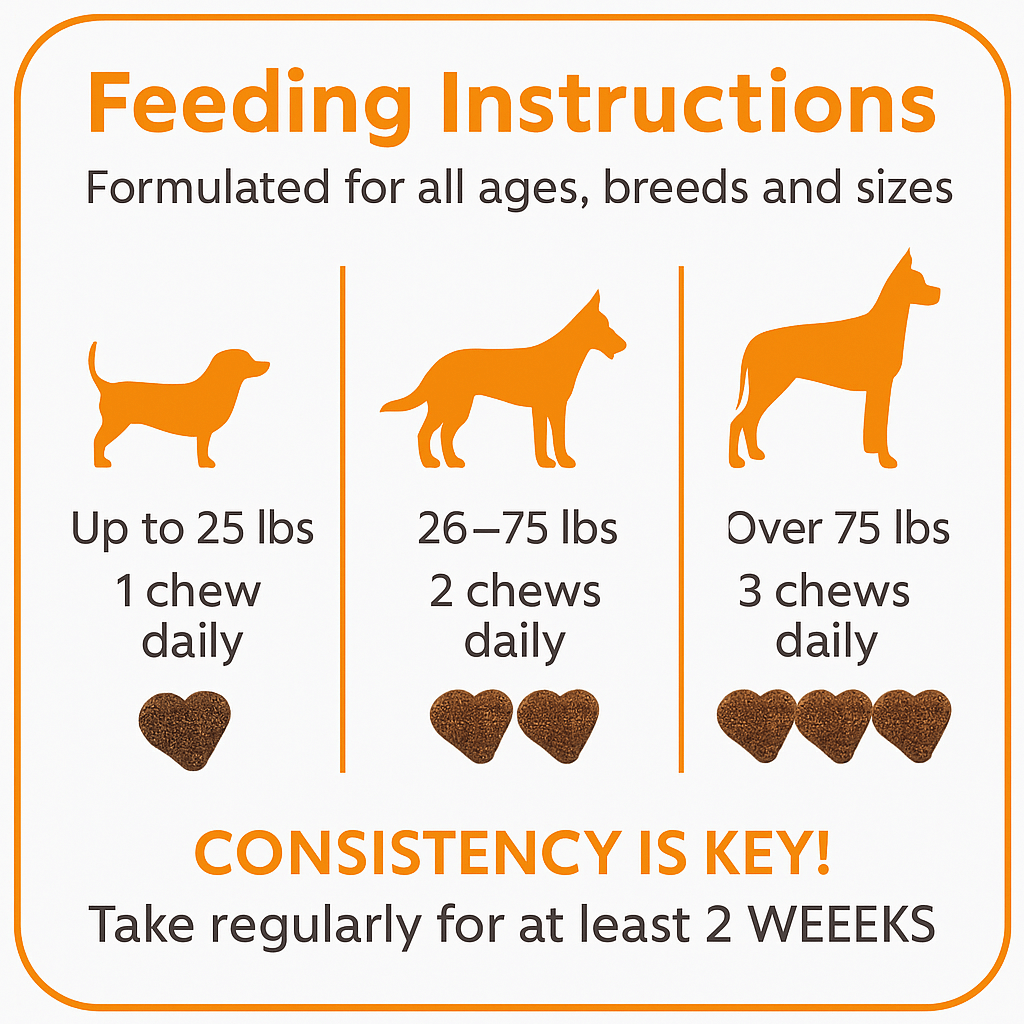 Feeding Instructions

Formulated for all ages, breeds and sizes

Up to 25 lbs
1 chew daily

26–75 lbs
2 chews daily

Over 75 lbs
3 chews daily

CONSISTENCY IS KEY!

Take regularly for at least 2 WEEEKS